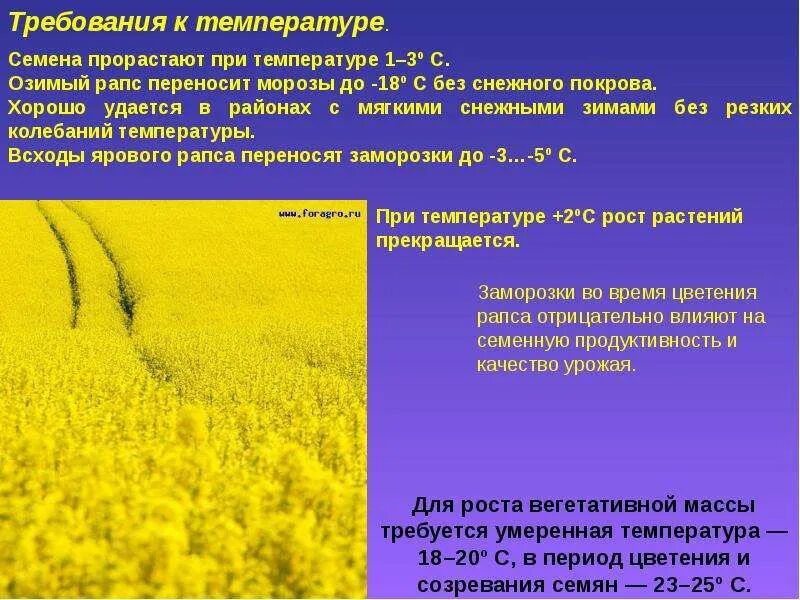 Требования к температуре.

Семена прорастают при температуре 1–3º С.
Озимый рапс переносит морозы до -18º С без снежного покрова.
Хорошо удается в районах с мягкими снежными зимами без резких колебаний температуры.
Всходы ярового рапса переносят заморозки до -3…-5º С.

www.foragro.ru

При температуре +2ºС рост растений прекращается.

Заморозки во время цветения рапса отрицательно влияют на семенную продуктивность и качество урожая.

Для роста вегетативной массы требуется умеренная температура — 18–20º С, в период цветения и созревания семян — 23–25º С.